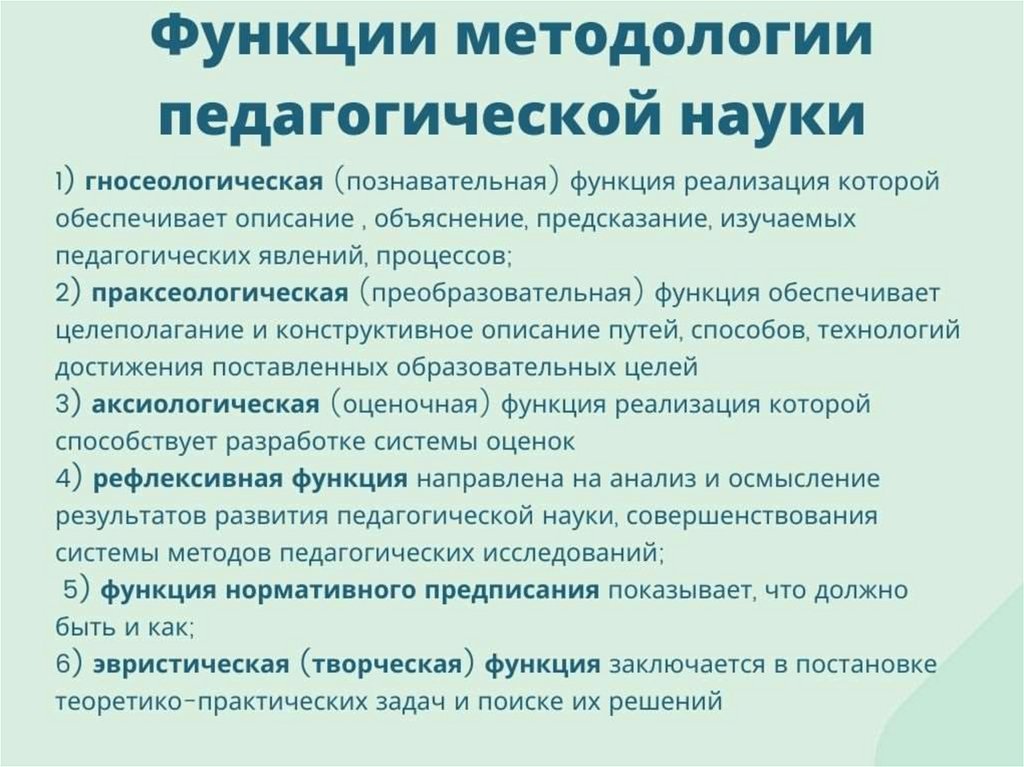 Функции методологии педагогической науки

1) гносеологическая (познавательная) функция реализация которой обеспечивает описание , объяснение, предсказание, изучаемых педагогических явлений, процессов;
2) праксеологическая (преобразовательная) функция обеспечивает целеполагание и конструктивное описание путей, способов, технологий достижения поставленных образовательных целей
3) аксиологическая (оценочная) функция реализация которой способствует разработке системы оценок
4) рефлексивная функция направлена на анализ и осмысление результатов развития педагогической науки, совершенствования системы методов педагогических исследований;
5) функция нормативного предписания показывает, что должно быть и как;
6) эвристическая (творческая) функция заключается в постановке теоретико-практических задач и поиске их решений